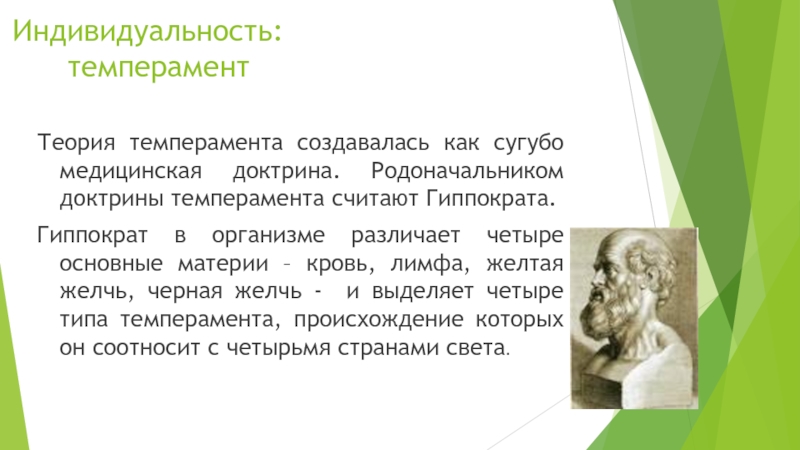 Индивидуальность: темперамент

Теория темперамента создавалась как сугубо медицинская доктрина. Родоначальником доктрины темперамента считают Гиппократа.

Гиппократ в организме различает четыре основные материи – кровь, лимфа, желтая желчь, черная желчь - и выделяет четыре типа темперамента, происхождение которых он соотносит с четырьмя странами света.